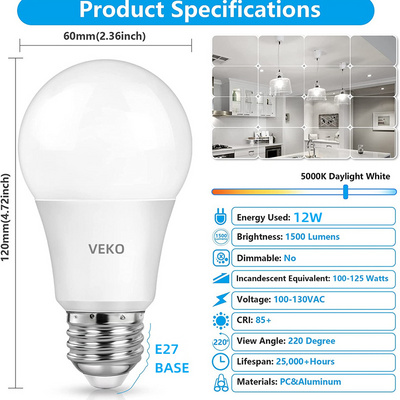 Product Specifications

60mm(2.36inch)

120mm(4.72inch)

VEKO

E27 BASE

5000K Daylight White

Energy Used: 12W

1500

Brightness: 1500 Lumens

Dimmable: No

Incandescent Equivalent: 100-125 Watts

Voltage: 100-130VAC

CRI: 85+

220°

View Angle: 220 Degree

Lifespan: 25,000+Hours

Materials: PC&Aluminum